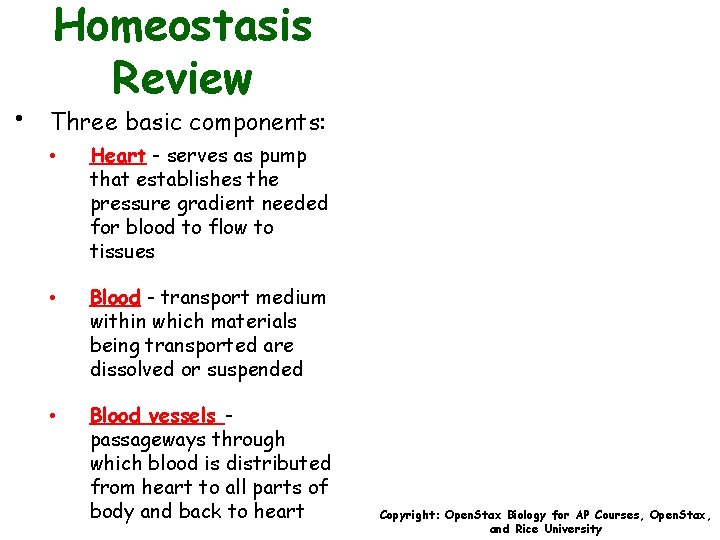 Homeostasis Review

• Three basic components:

• Heart - serves as pump that establishes the pressure gradient needed for blood to flow to tissues

• Blood - transport medium within which materials being transported are dissolved or suspended

• Blood vessels - passageways through which blood is distributed from heart to all parts of body and back to heart

Copyright: OpenStax Biology for AP Courses, OpenStax, and Rice University